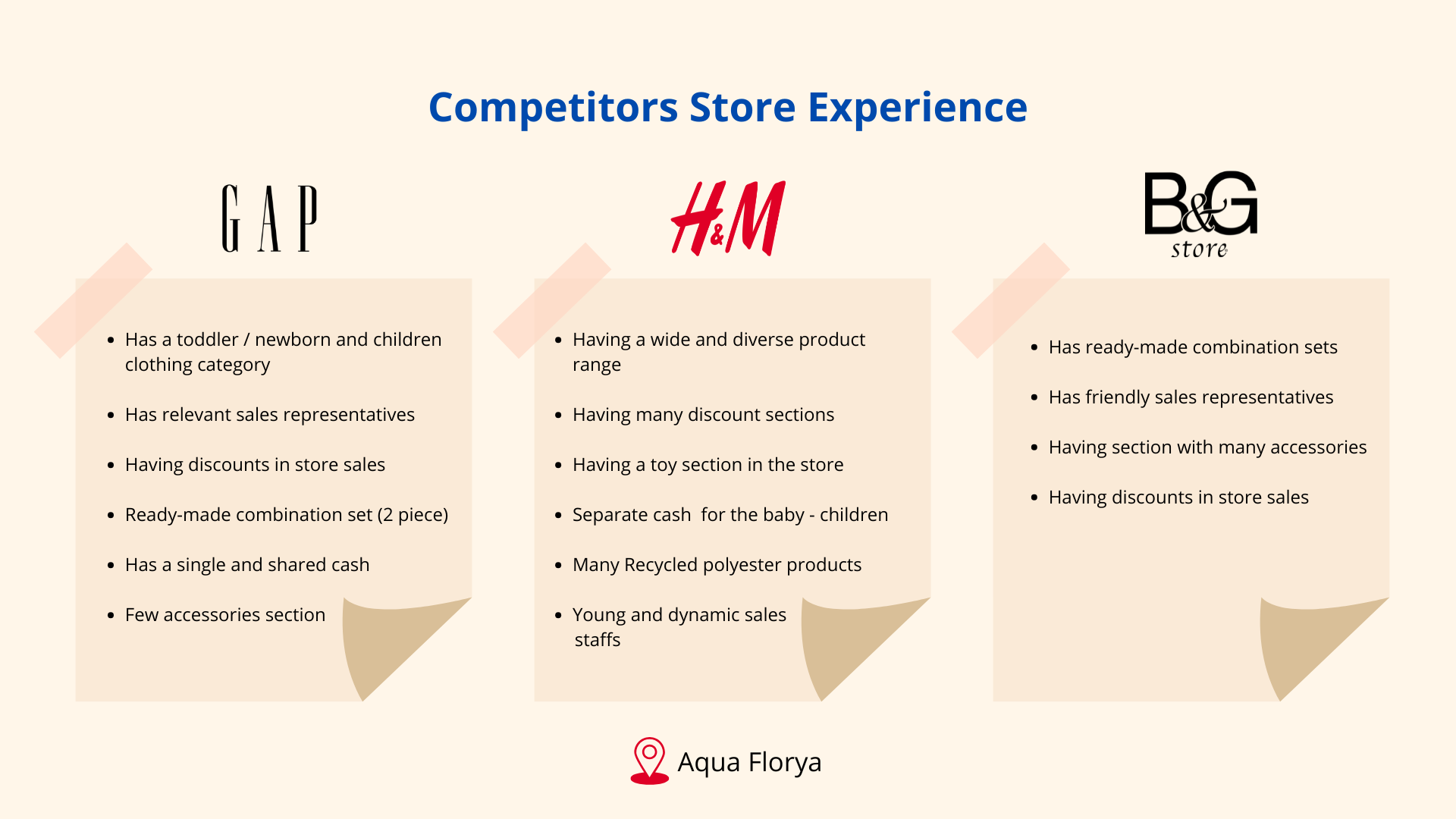 Competitors Store Experience

GAP

- Has a toddler / newborn and children clothing category
- Has relevant sales representatives
- Having discounts in store sales
- Ready-made combination set (2 piece)
- Has a single and shared cash
- Few accessories section

H&M

- Having a wide and diverse product range
- Having many discount sections
- Having a toy section in the store
- Separate cash for the baby - children
- Many Recycled polyester products
- Young and dynamic sales staffs

B&G store

- Has ready-made combination sets
- Has friendly sales representatives
- Having section with many accessories
- Having discounts in store sales

Aqua Florya